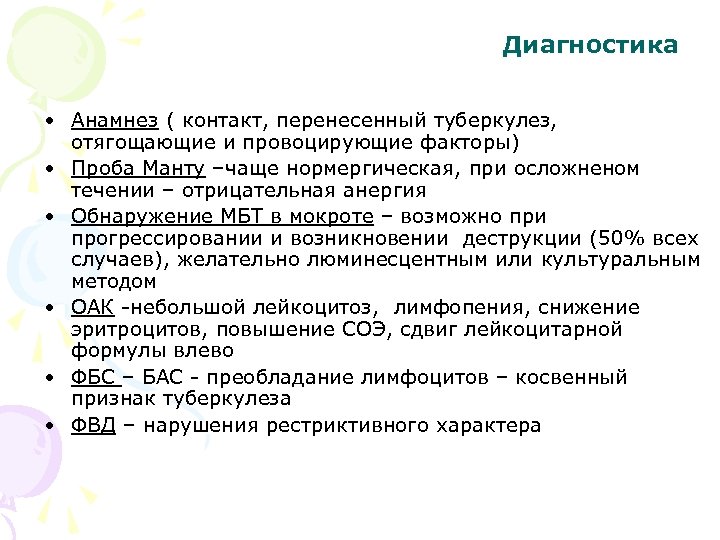 Диагностика

• Анамнез ( контакт, перенесенный туберкулез, отягощающие и провоцирующие факторы)
• Проба Манту –чаще нормергическая, при осложненом течении – отрицательная анергия
• Обнаружение МБТ в мокроте – возможно при прогрессировании и возникновении деструкции (50% всех случаев), желательно люминесцентным или культуральным методом
• ОАК -небольшой лейкоцитоз, лимфопения, снижение эритроцитов, повышение СОЭ, сдвиг лейкоцитарной формулы влево
• ФБС – БАС - преобладание лимфоцитов – косвенный признак туберкулеза
• ФВД – нарушения рестриктивного характера